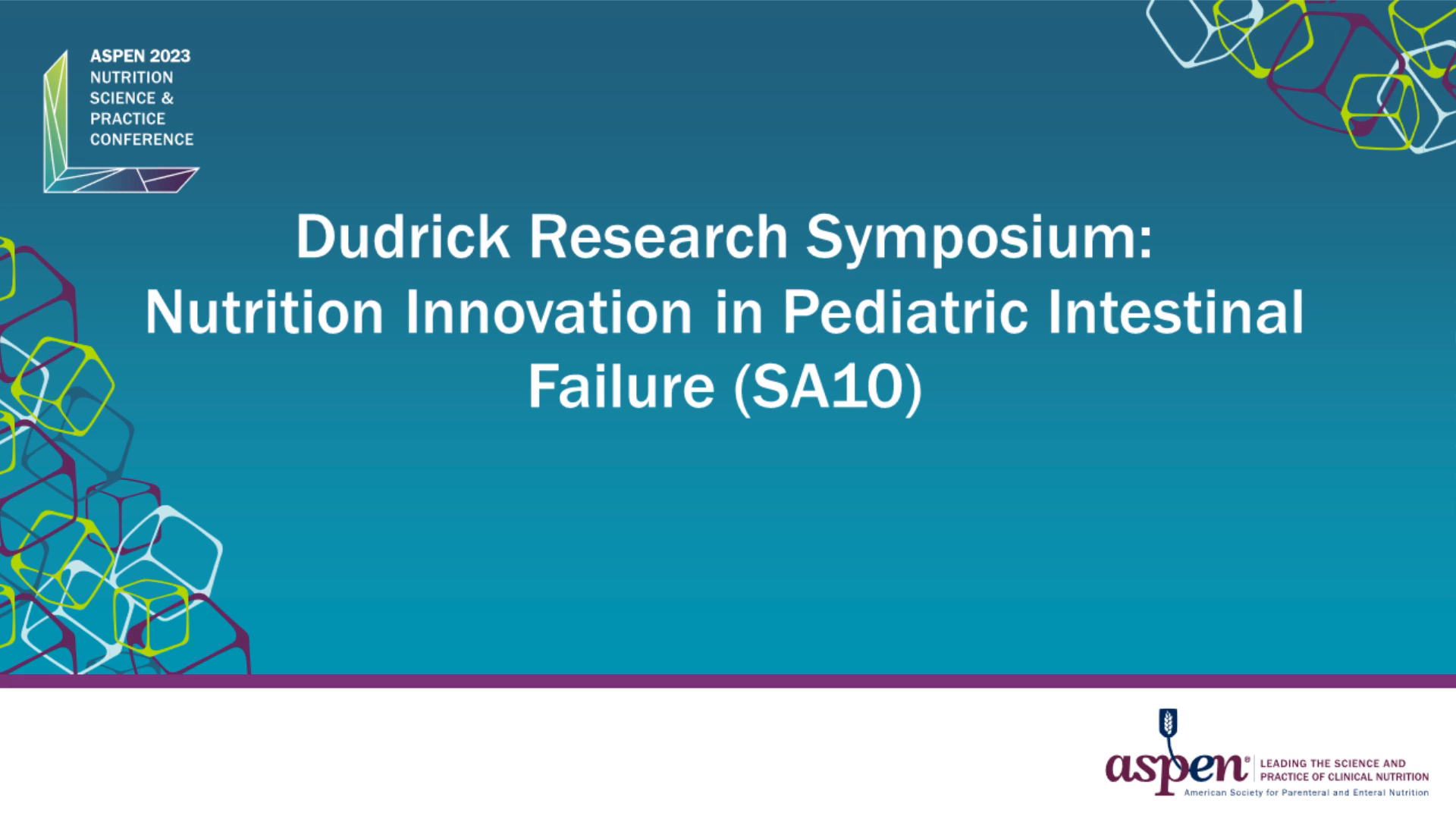 ASPEN 2023
NUTRITION
SCIENCE &
PRACTICE
CONFERENCE

Dudrick Research Symposium: Nutrition Innovation in Pediatric Intestinal Failure (SA10)

aspen® LEADING THE SCIENCE AND PRACTICE OF CLINICAL NUTRITION
American Society for Parenteral and Enteral Nutrition